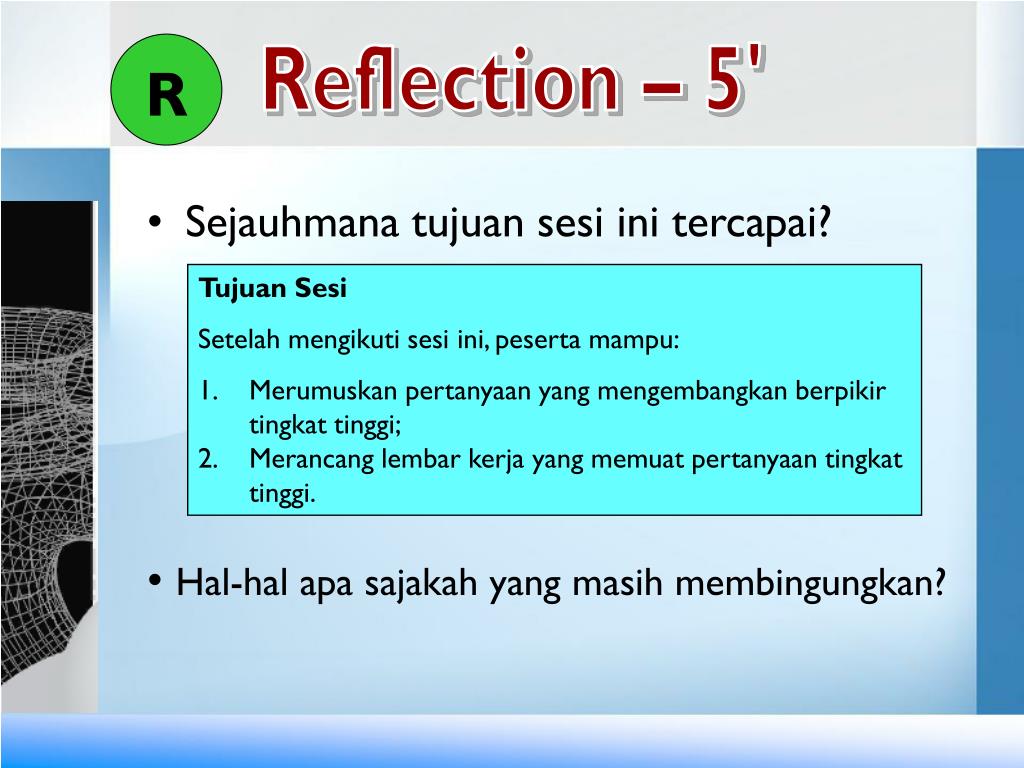 R

Reflection – 5'

• Sejauhmana tujuan sesi ini tercapai?

Tujuan Sesi

Setelah mengikuti sesi ini, peserta mampu:

1. Merumuskan pertanyaan yang mengembangkan berpikir tingkat tinggi;
2. Merancang lembar kerja yang memuat pertanyaan tingkat tinggi.

• Hal-hal apa sajakah yang masih membingungkan?